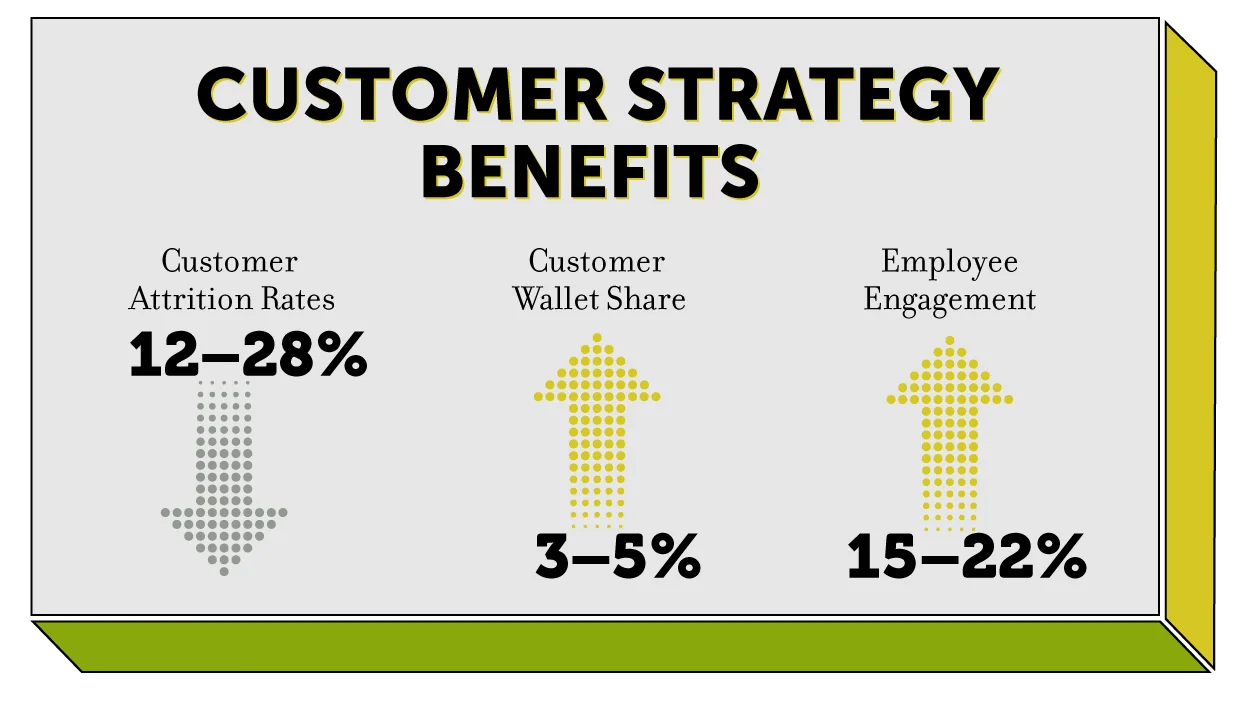 CUSTOMER STRATEGY BENEFITS

Customer Attrition Rates
12–28%

Customer Wallet Share
3–5%

Employee Engagement
15–22%